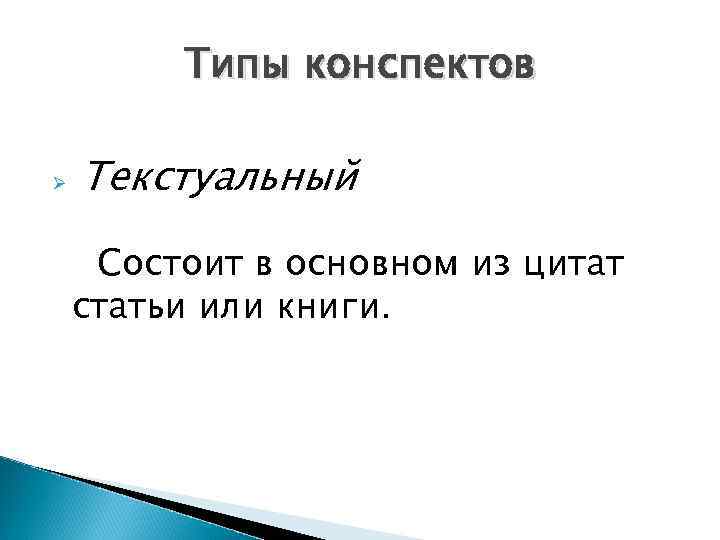 Типы конспектов

Текстуальный

Состоит в основном из цитат статьи или книги.